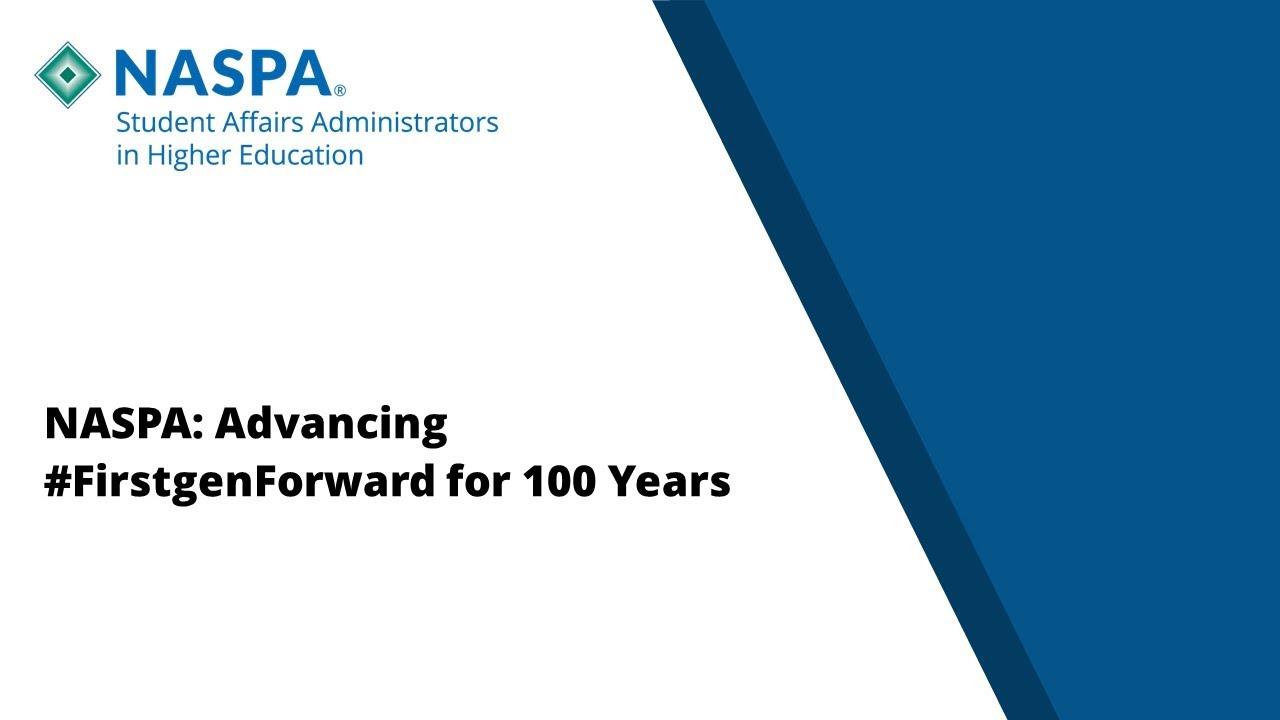 NASPA®
Student Affairs Administrators in Higher Education

NASPA: Advancing #FirstgenForward for 100 Years